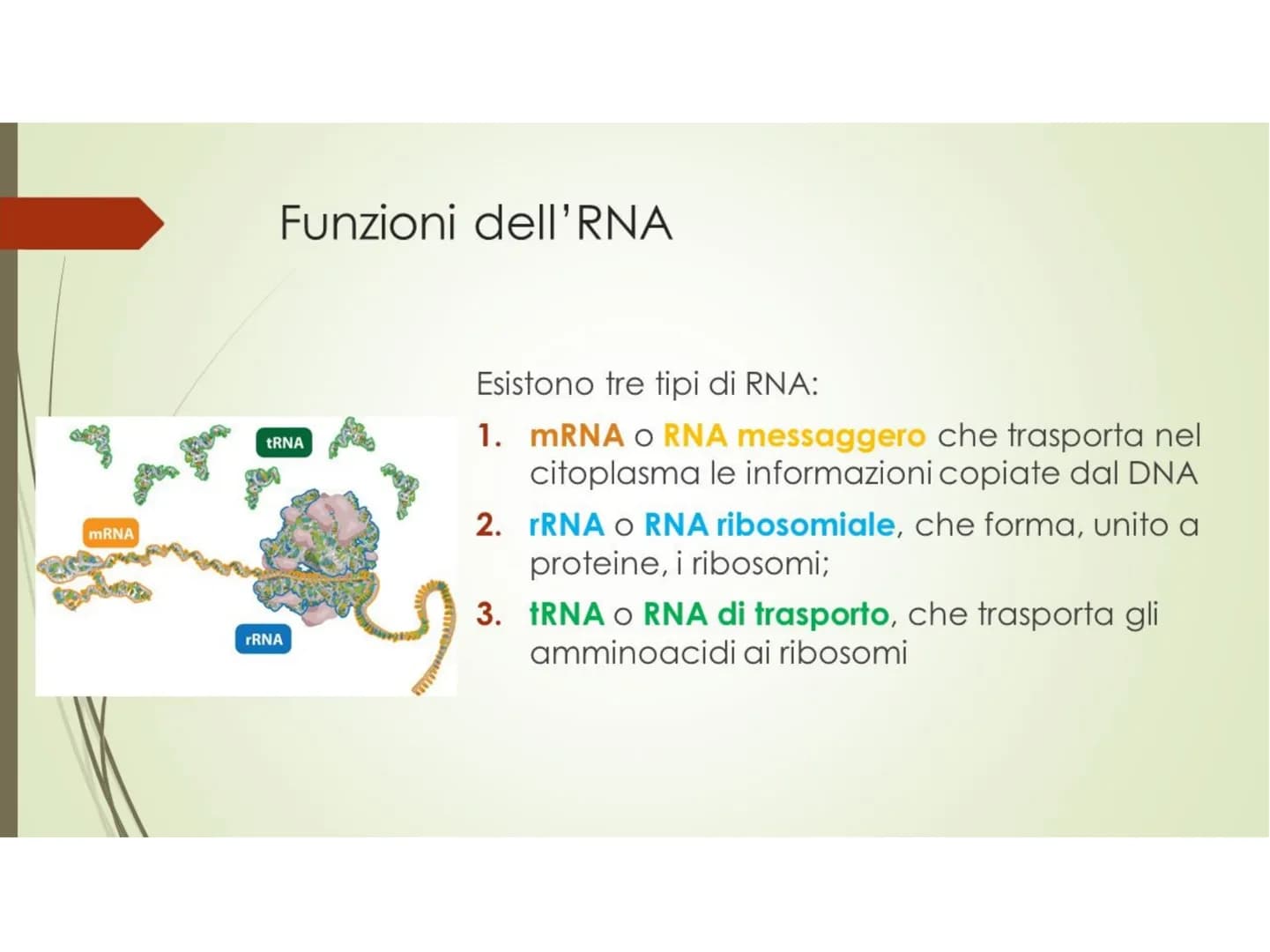 Funzioni dell'RNA

tRNA

mRNA

rRNA

Esistono tre tipi di RNA:

1. mRNA o RNA messaggero che trasporta nel citoplasma le informazioni copiate dal DNA
2. rRNA o RNA ribosomiale, che forma, unito a proteine, i ribosomi;
3. tRNA o RNA di trasporto, che trasporta gli amminoacidi ai ribosomi